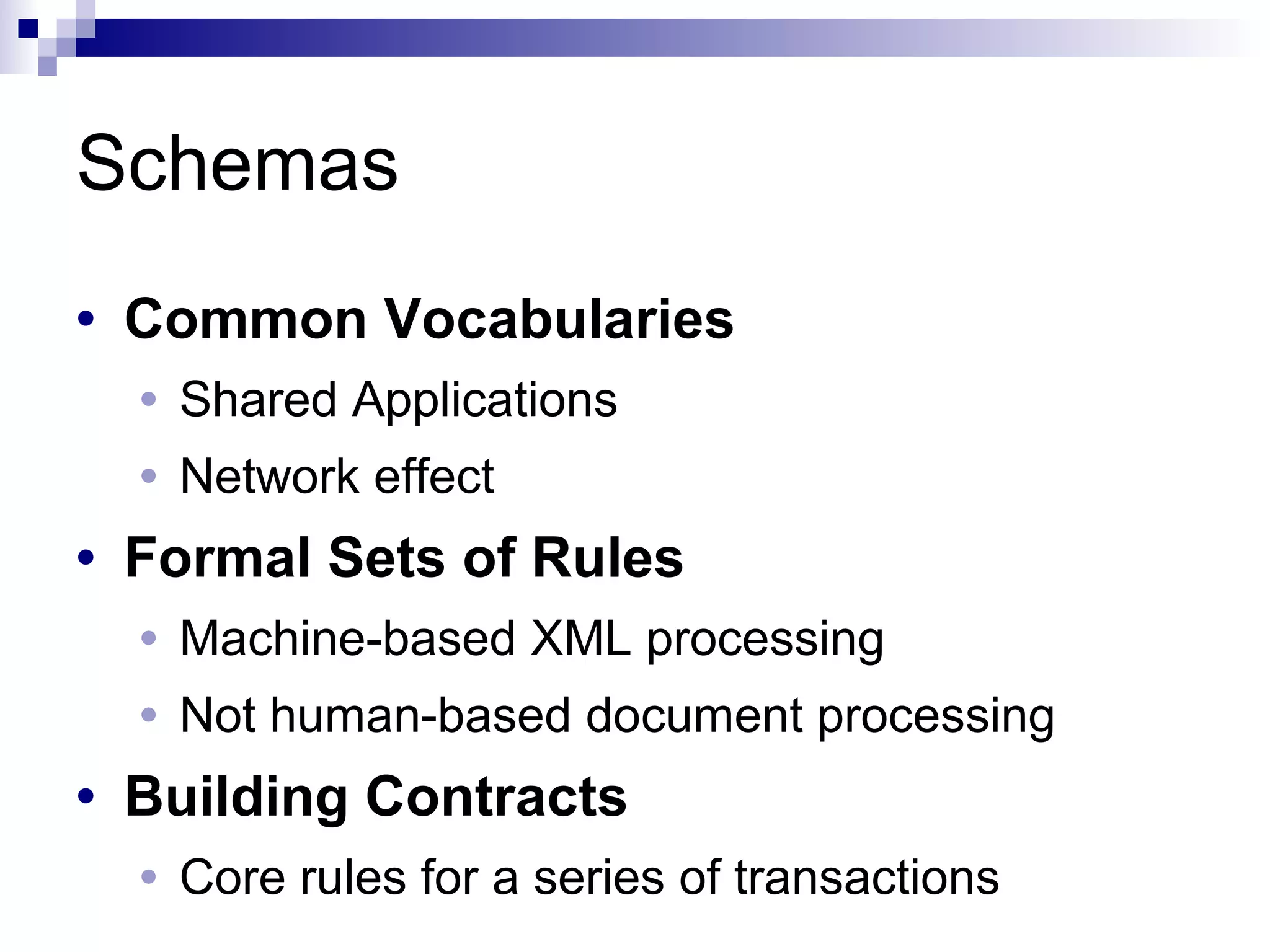 Schemas

• Common Vocabularies
  • Shared Applications
  • Network effect
• Formal Sets of Rules
  • Machine-based XML processing
  • Not human-based document processing
• Building Contracts
  • Core rules for a series of transactions